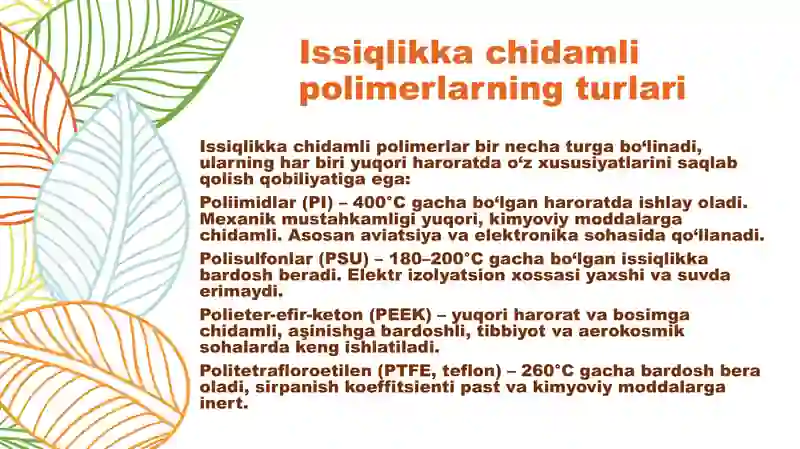 Issiqlikka chidamli polimerlarning turlari

Issiqlikka chidamli polimerlar bir necha turga bo‘linadi, ularning har biri yuqori haroratda o‘z xususiyatlarini saqlab qolish qobiliyatiga ega:

Poliimidlar (PI) – 400°C gacha bo‘lgan haroratda ishlay oladi. Mexanik mustahkamligi yuqori, kimyoviy moddalarga chidamli. Asosan aviatsiya va elektronika sohasida qo‘llanadi.

Polisulfonlar (PSU) – 180–200°C gacha bo‘lgan issiqlikka bardosh beradi. Elektr izolyatsion xossasi yaxshi va suvda erimaydi.

Polieter-efir-keton (PEEK) – yuqori harorat va bosimga chidamli, aşinishga bardoshli, tibbiyot va aerokosmik sohalarda keng ishlatiladi.

Politetrafloroetilen (PTFE, teflon) – 260°C gacha bardosh bera oladi, sirpanish koeffitsienti past va kimyoviy moddalarga inert.